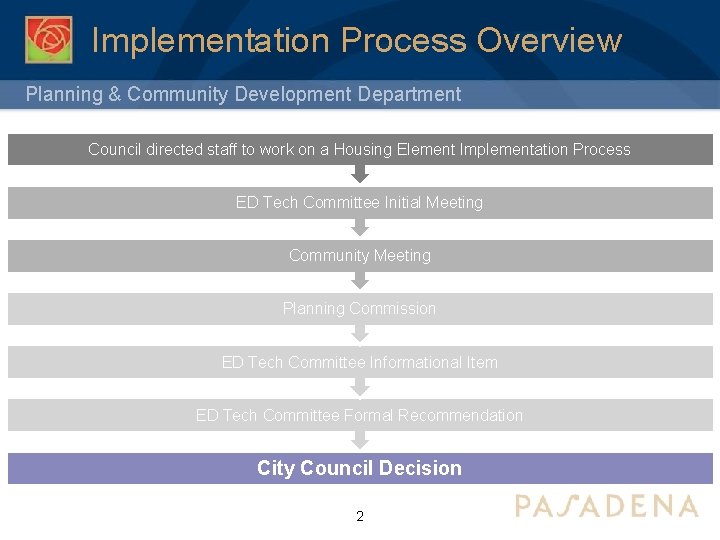 Implementation Process Overview

Planning & Community Development Department

Council directed staff to work on a Housing Element Implementation Process

ED Tech Committee Initial Meeting

Community Meeting

Planning Commission

ED Tech Committee Informational Item

ED Tech Committee Formal Recommendation

City Council Decision

2

PASADENA